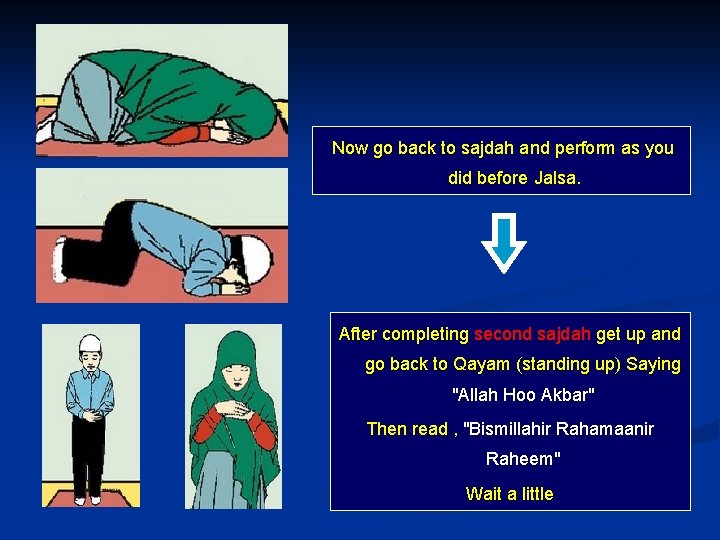 Now go back to sajdah and perform as you did before Jalsa.

After completing second sajdah get up and go back to Qayam (standing up) Saying "Allah Hoo Akbar"

Then read , "Bismillahir Rahamaanir Raheem"

Wait a little